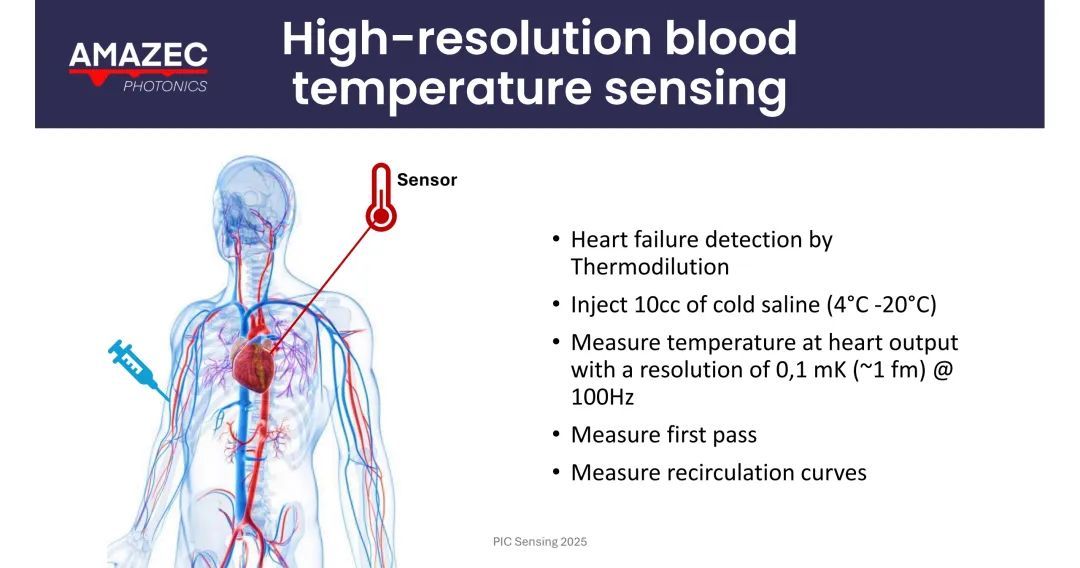 AMAZEC
PHOTONICS

High-resolution blood temperature sensing

Sensor

• Heart failure detection by Thermodilution
• Inject 10cc of cold saline (4°C -20°C)
• Measure temperature at heart output with a resolution of 0,1 mK (~1 fm) @ 100Hz
• Measure first pass
• Measure recirculation curves

PIC Sensing 2025